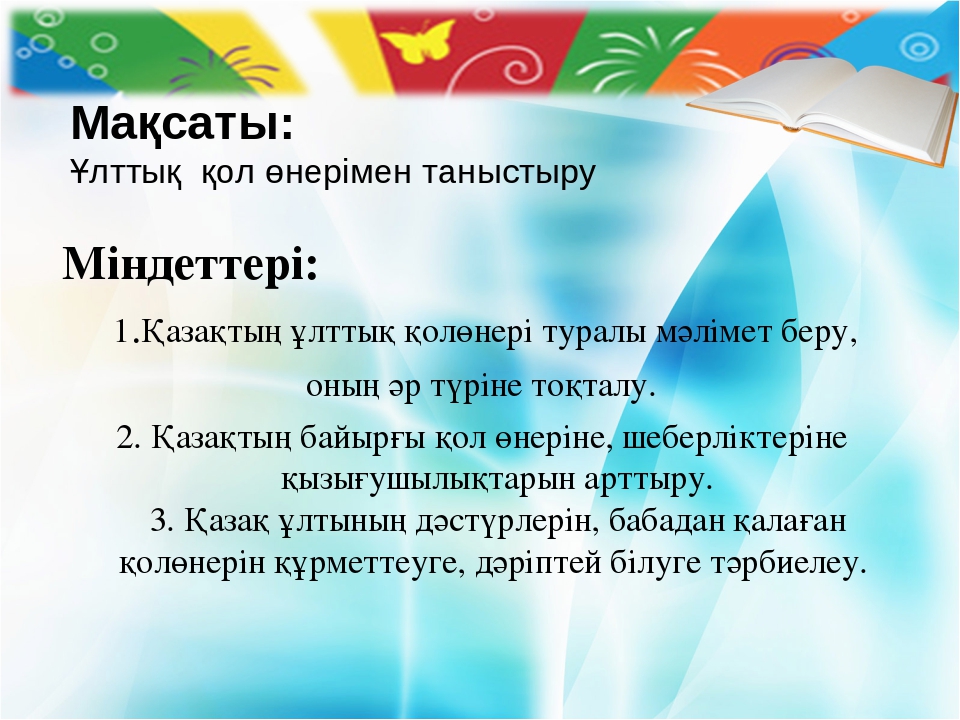 Мақсаты:
Ұлттық қол өнерімен таныстыру

Міндеттері:

1.Қазақтың ұлттық қолөнері туралы мәлімет беру, оның әр түріне тоқталу.

2. Қазақтың байырғы қол өнеріне, шеберліктеріне қызығушылықтарын арттыру.

3. Қазақ ұлтының дәстүрлерін, бабадан қалаған қолөнерін құрметтеуге, дәріптей білуге тәрбиелеу.